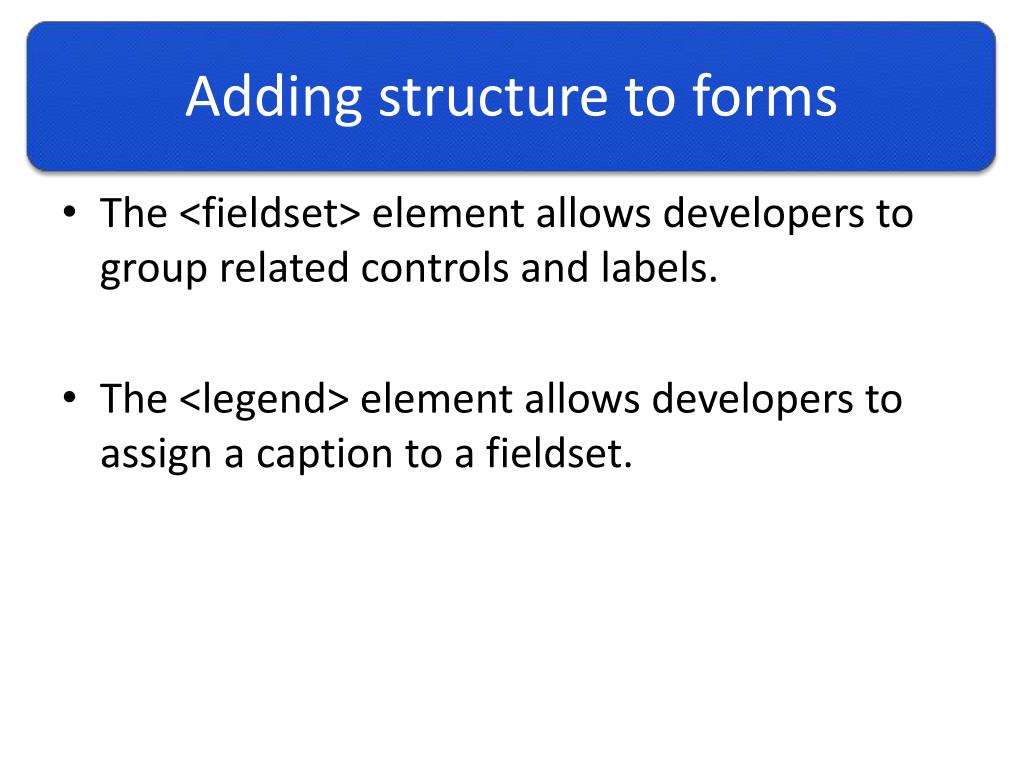 Adding structure to forms

• The <fieldset> element allows developers to group related controls and labels.

• The <legend> element allows developers to assign a caption to a fieldset.